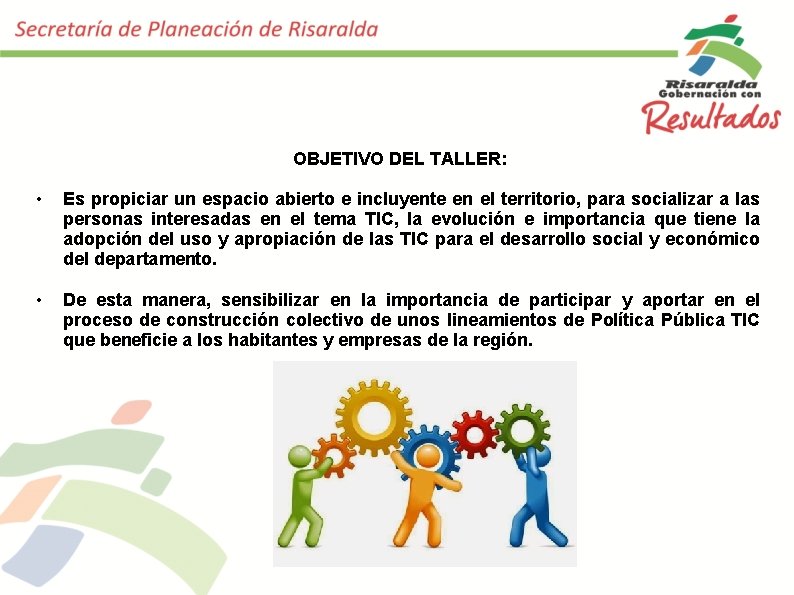 Secretaría de Planeación de Risaralda

Risaralda
Gobernación con
Resultados

OBJETIVO DEL TALLER:

• Es propiciar un espacio abierto e incluyente en el territorio, para socializar a las personas interesadas en el tema TIC, la evolución e importancia que tiene la adopción del uso y apropiación de las TIC para el desarrollo social y económico del departamento.

• De esta manera, sensibilizar en la importancia de participar y aportar en el proceso de construcción colectivo de unos lineamientos de Política Pública TIC que beneficie a los habitantes y empresas de la región.